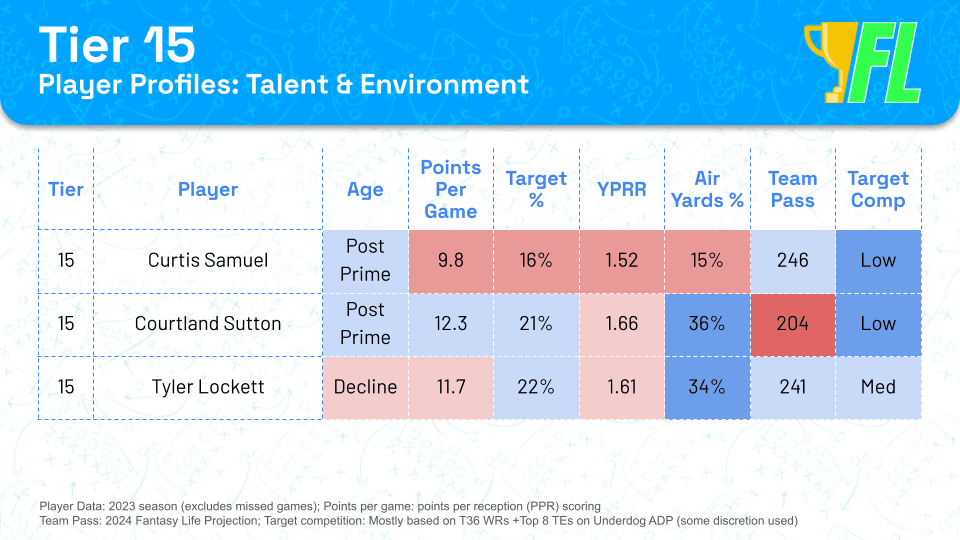 Tier 15
Player Profiles: Talent & Environment

FL

| Tier | Player | Age | Points Per Game | Target % | YPRR | Air Yards % | Team Pass | Target Comp |
|---|---|---|---|---|---|---|---|---|
| 15 | Curtis Samuel | Post Prime | 9.8 | 16% | 1.52 | 15% | 246 | Low |
| 15 | Courtland Sutton | Post Prime | 12.3 | 21% | 1.66 | 36% | 204 | Low |
| 15 | Tyler Lockett | Decline | 11.7 | 22% | 1.61 | 34% | 241 | Med |

Player Data: 2023 season (excludes missed games); Points per game: points per reception (PPR) scoring
Team Pass: 2024 Fantasy Life Projection; Target competition: Mostly based on T36 WRs +Top 8 TEs on Underdog ADP (some discretion used)